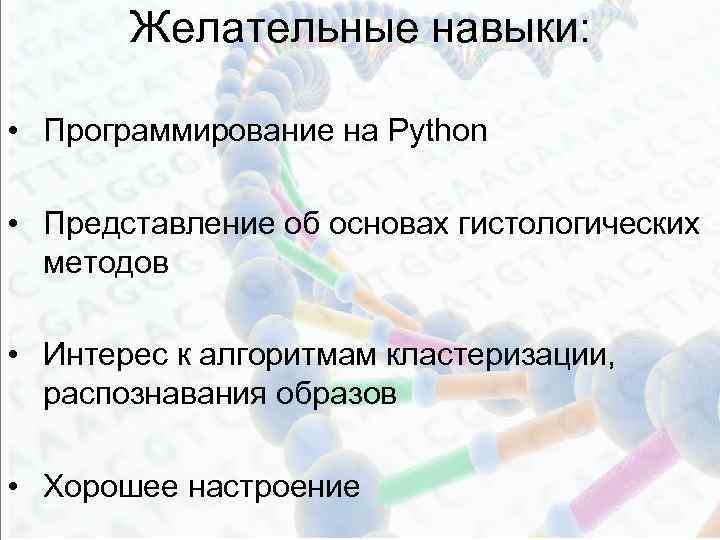 Желательные навыки:

• Программирование на Python

• Представление об основах гистологических методов

• Интерес к алгоритмам кластеризации, распознавания образов

• Хорошее настроение